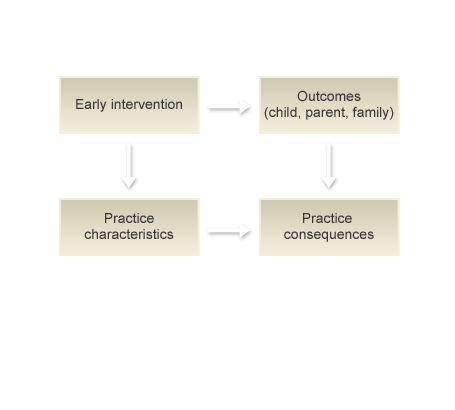 Early intervention

Outcomes
(child, parent, family)

Practice characteristics

Practice consequences